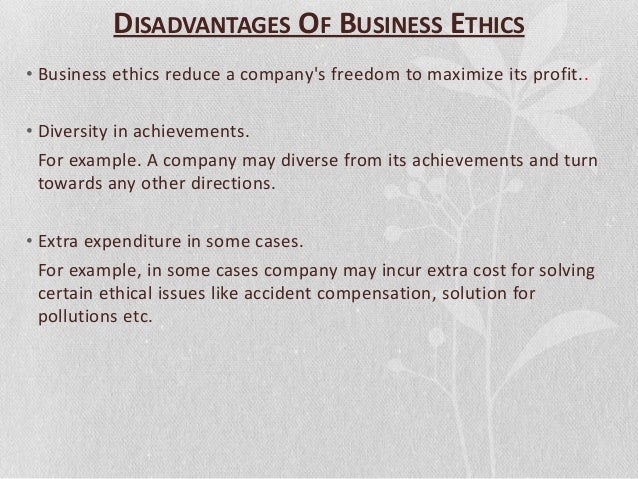 DISADVANTAGES OF BUSINESS ETHICS

• Business ethics reduce a company's freedom to maximize its profit..

• Diversity in achievements.

For example. A company may diverse from its achievements and turn towards any other directions.

• Extra expenditure in some cases.

For example, in some cases company may incur extra cost for solving certain ethical issues like accident compensation, solution for pollutions etc.